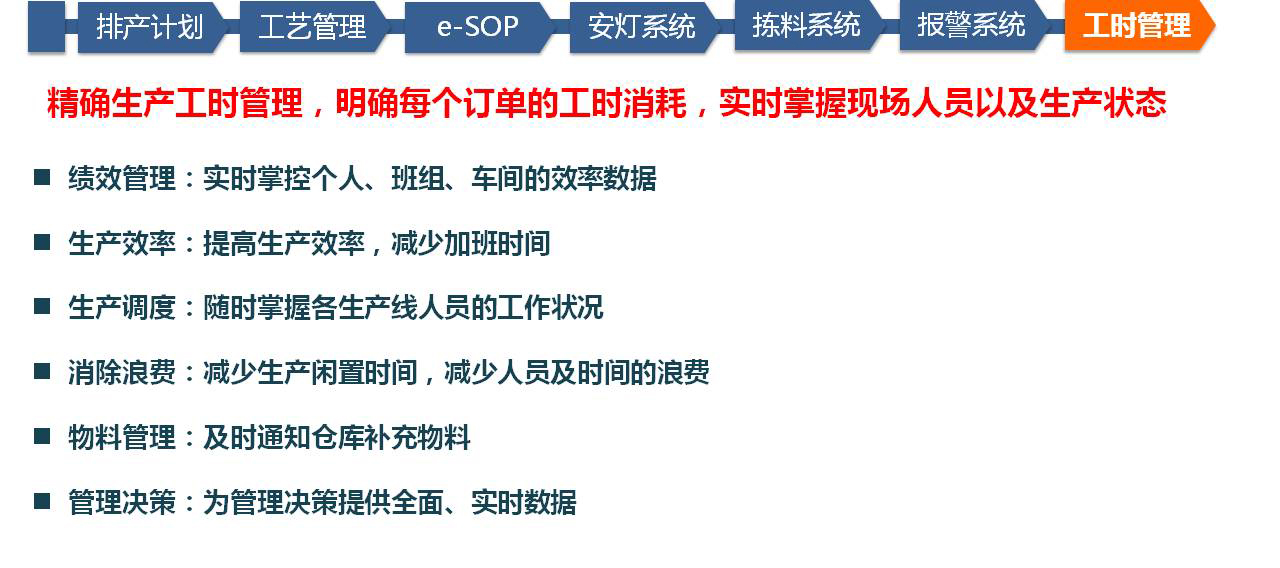 排产计划 工艺管理 e-SOP 安灯系统 拣料系统 报警系统 工时管理

精确生产工时管理，明确每个订单的工时消耗，实时掌握现场人员以及生产状态

■ 绩效管理：实时掌控个人、班组、车间的效率数据

■ 生产效率：提高生产效率，减少加班时间

■ 生产调度：随时掌握各生产线人员的工作状况

■ 消除浪费：减少生产闲置时间，减少人员及时间的浪费

■ 物料管理：及时通知仓库补充物料

■ 管理决策：为管理决策提供全面、实时数据